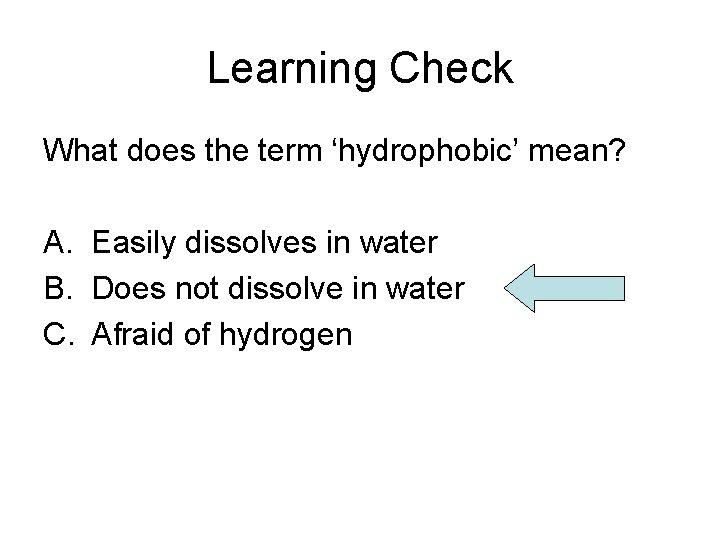 Learning Check

What does the term ‘hydrophobic’ mean?

A. Easily dissolves in water
B. Does not dissolve in water
C. Afraid of hydrogen